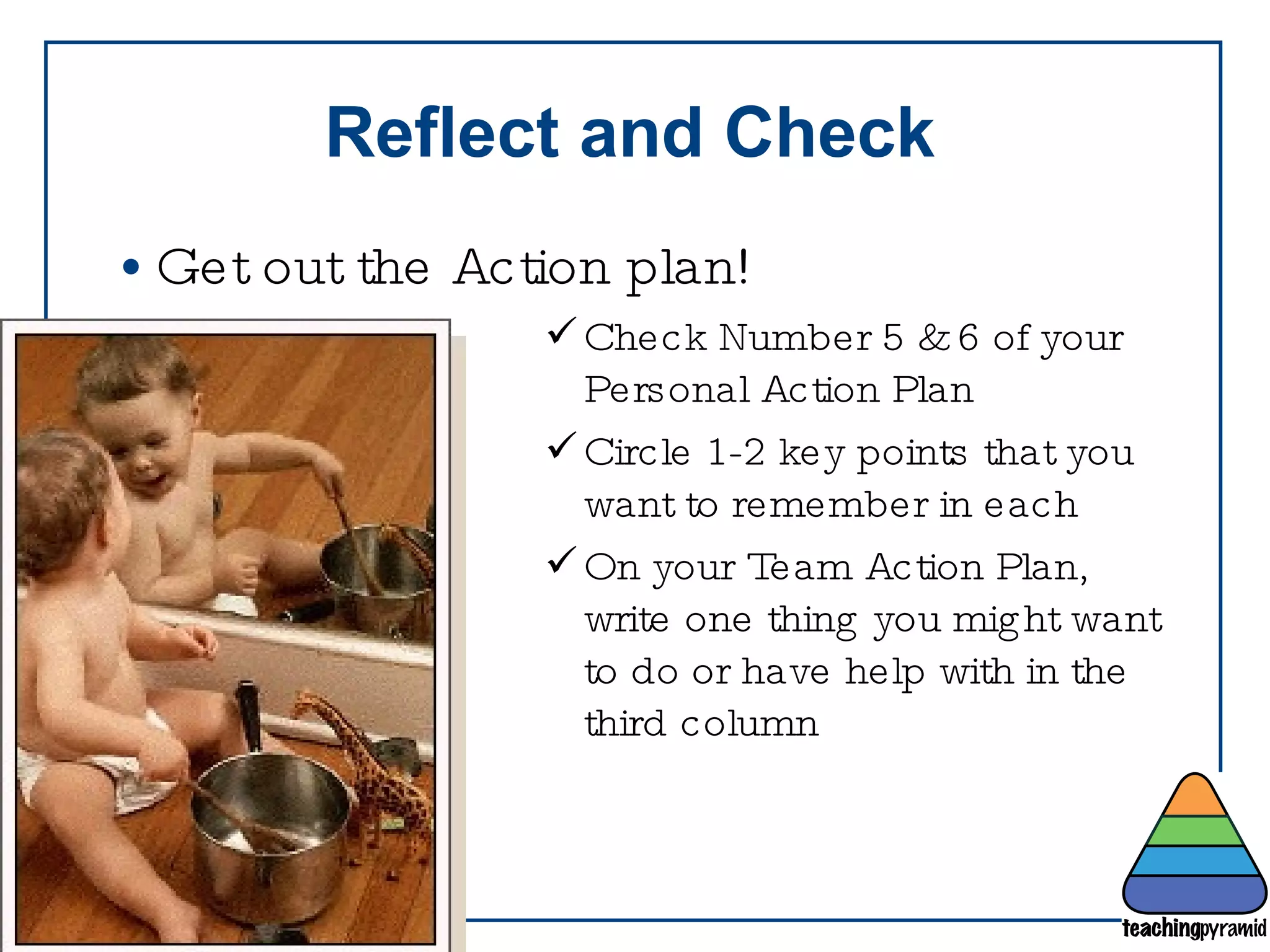 Reflect and Check

• Get out the Action plan!

✓ Check Number 5 & 6 of your Personal Action Plan

✓ Circle 1-2 key points that you want to remember in each

✓ On your Team Action Plan, write one thing you might want to do or have help with in the third column

teachingpyramid